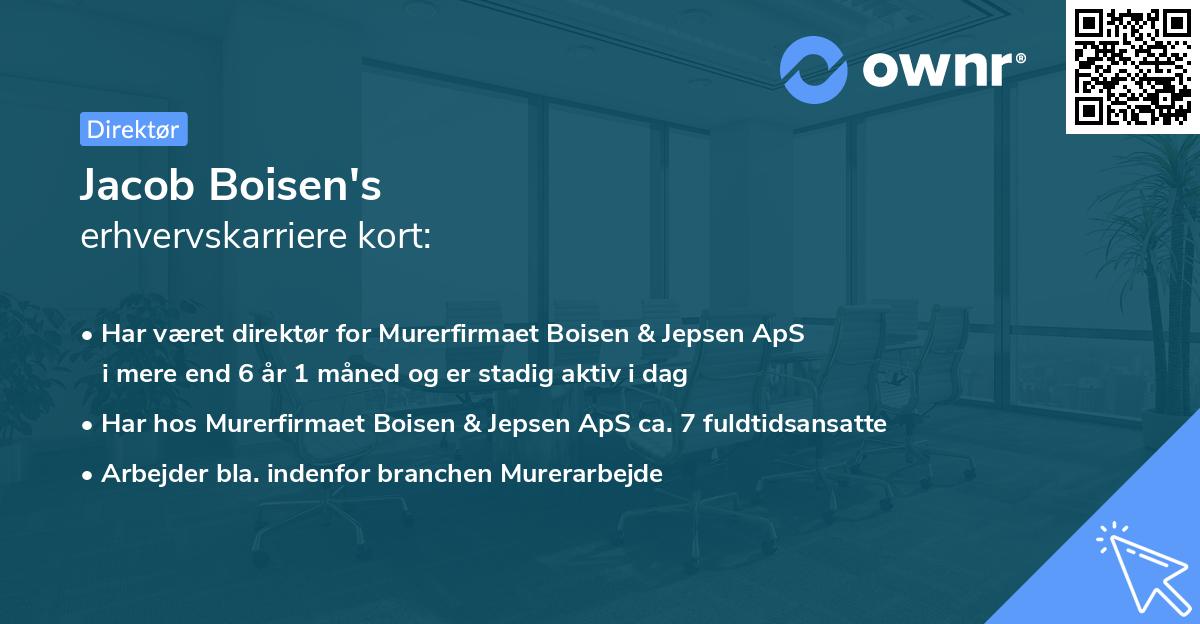 ownr®

Direktør

Jacob Boisen's
erhvervskarriere kort:

• Har været direktør for Murerfirmaet Boisen & Jepsen ApS i mere end 6 år 1 måned og er stadig aktiv i dag

• Har hos Murerfirmaet Boisen & Jepsen ApS ca. 7 fuldtidsansatte

• Arbejder bla. indenfor branchen Murerarbejde